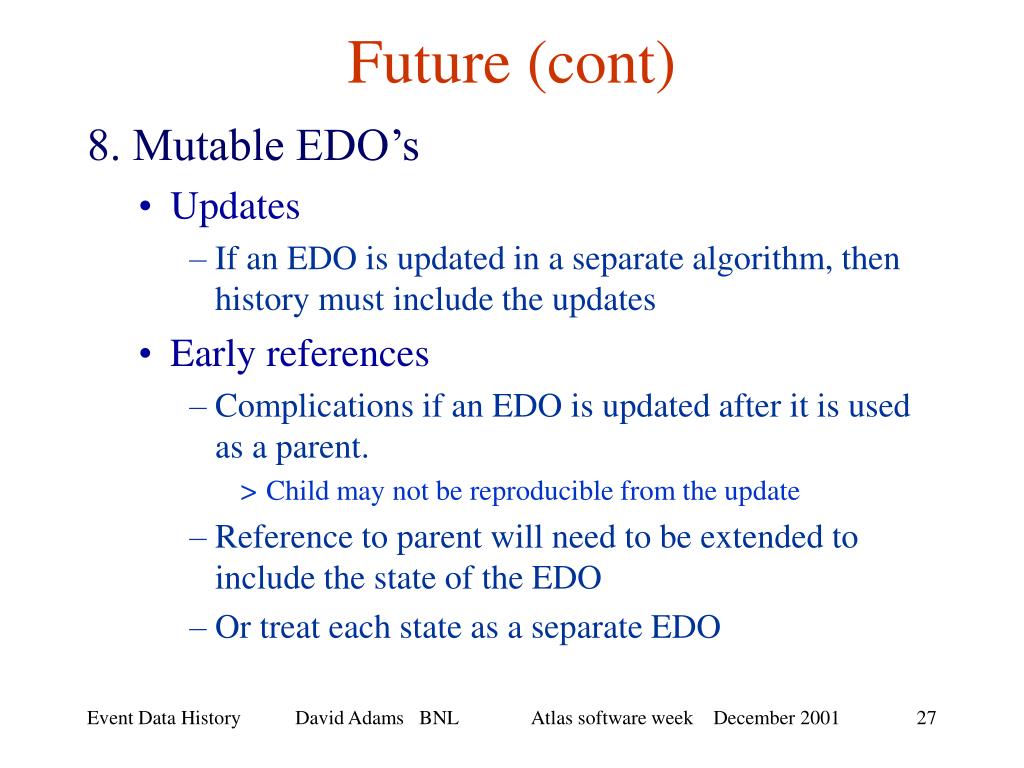 Future (cont)

8. Mutable EDO’s

• Updates

– If an EDO is updated in a separate algorithm, then history must include the updates

• Early references

– Complications if an EDO is updated after it is used as a parent.

> Child may not be reproducible from the update

– Reference to parent will need to be extended to include the state of the EDO

– Or treat each state as a separate EDO

Event Data History David Adams BNL Atlas software week December 2001 27